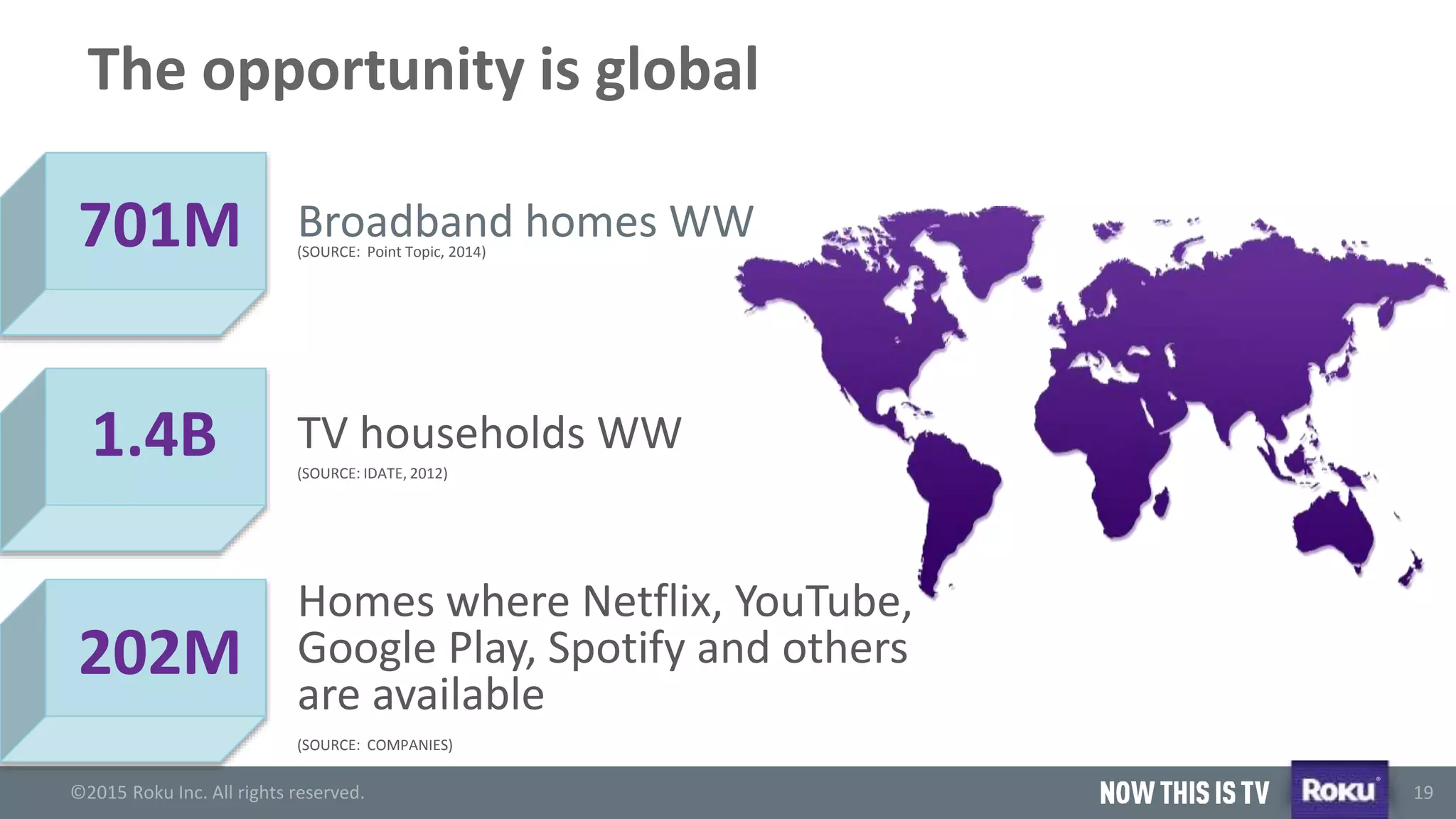 The opportunity is global

701M

Broadband homes WW
(SOURCE: Point Topic, 2014)

1.4B

TV households WW
(SOURCE: IDATE, 2012)

202M

Homes where Netflix, YouTube, Google Play, Spotify and others are available

(SOURCE: COMPANIES)

©2015 Roku Inc. All rights reserved.

NOW THIS IS TV

Roku

19